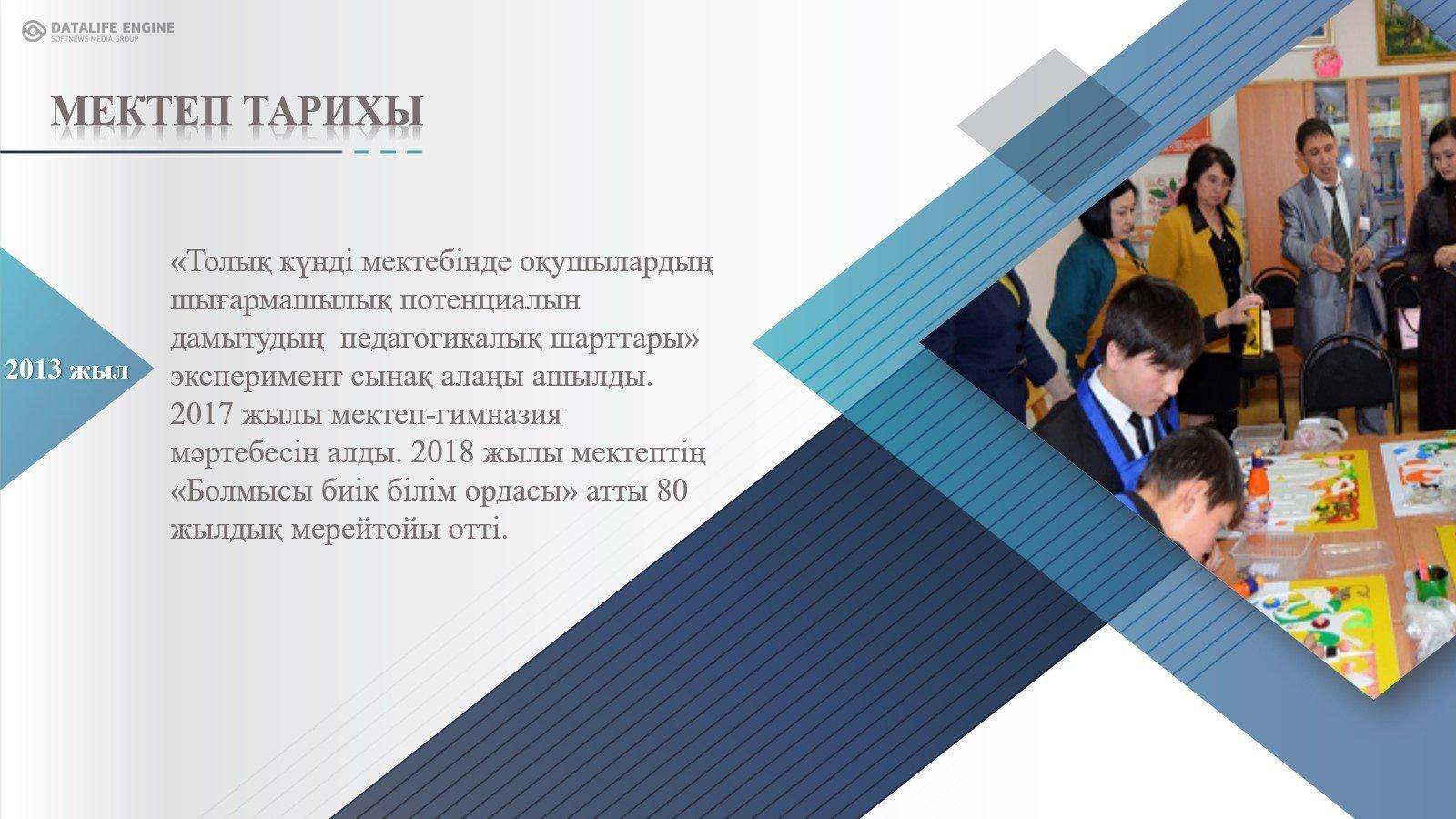 DATALIFE ENGINE
SOFTNEWS MEDIA GROUP

МЕКТЕП ТАРИХЫ

2013 жыл

«Толық күнді мектебінде оқушылардың шығармашылық потенциалын дамытудың педагогикалық шарттары» эксперимент сынақ алаңы ашылды. 2017 жылы мектеп-гимназия мәртебесін алды. 2018 жылы мектептің «Болмысы биік білім ордасы» атты 80 жылдық мерейтойы өтті.